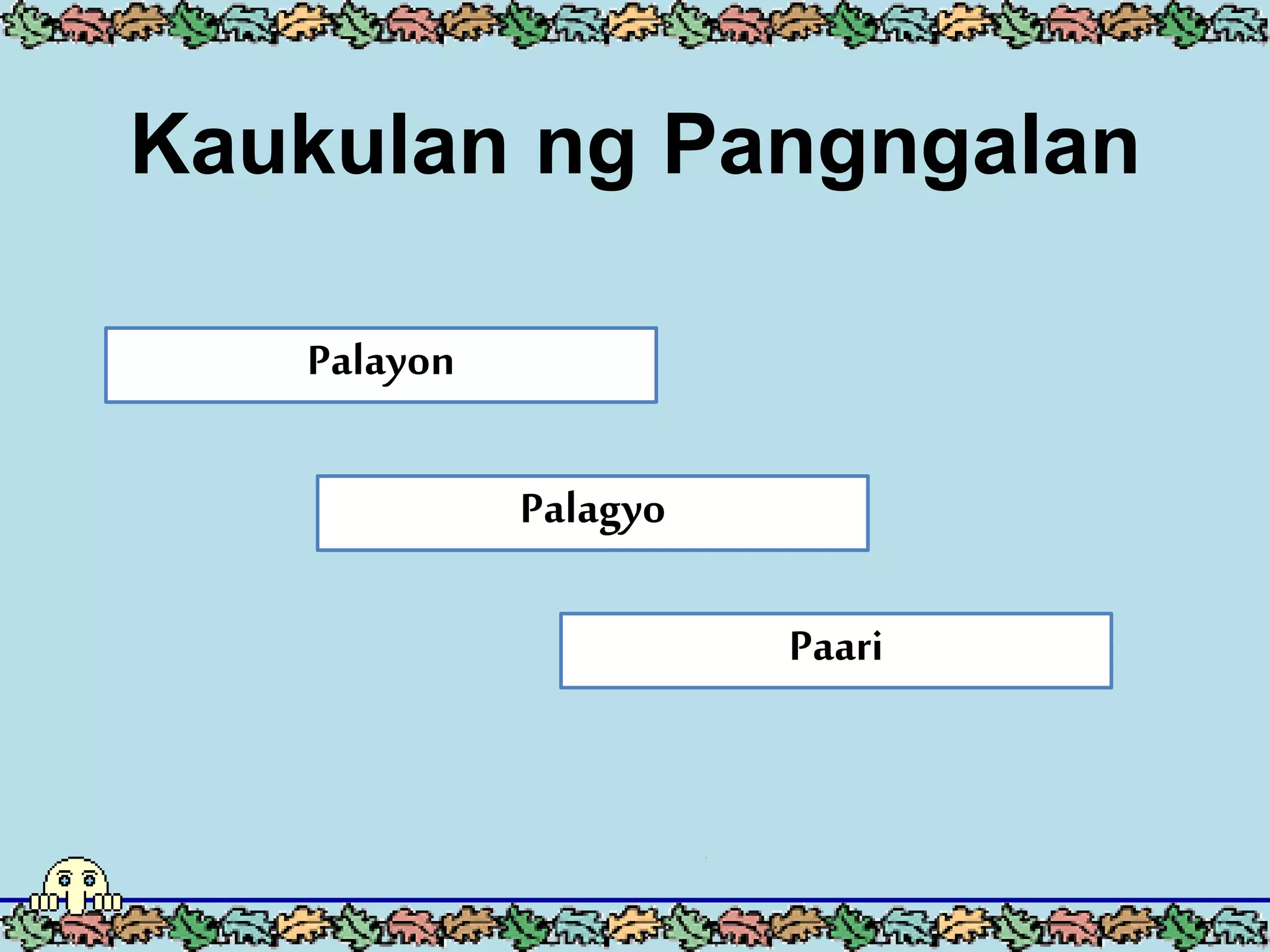 Kaukulan ng Pangngalan

Palayon

Palagyo

Paari